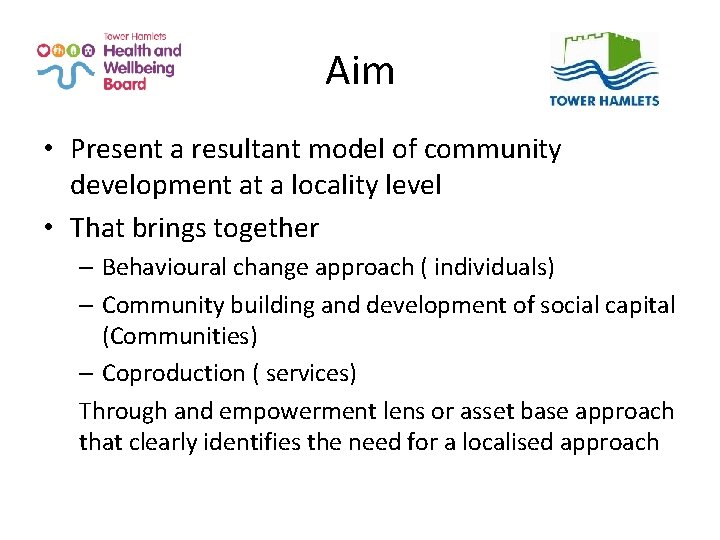 Tower Hamlets Health and Wellbeing Board

Aim

TOWER HAMLETS

• Present a resultant model of community development at a locality level
• That brings together
– Behavioural change approach ( individuals)
– Community building and development of social capital (Communities)
– Coproduction ( services)
Through and empowerment lens or asset base approach that clearly identifies the need for a localised approach